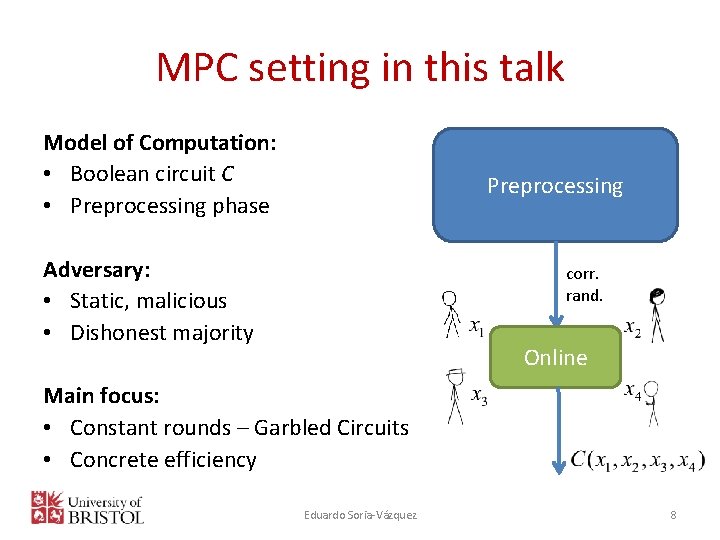 MPC setting in this talk

**Model of Computation:**
• Boolean circuit $C$
• Preprocessing phase

**Adversary:**
• Static, malicious
• Dishonest majority

**Main focus:**
• Constant rounds – Garbled Circuits
• Concrete efficiency

Preprocessing

corr. rand.

$x_1$

$x_2$

Online

$x_3$

$x_4$

$C(x_1, x_2, x_3, x_4)$

University of BRISTOL

Eduardo Soria-Vázquez

8